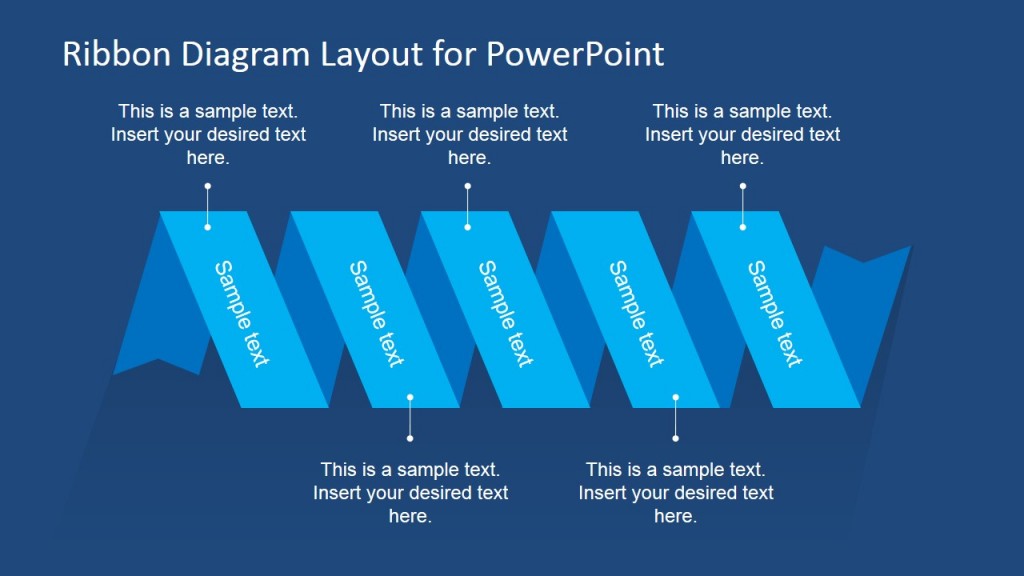 Ribbon Diagram Layout for PowerPoint

This is a sample text. Insert your desired text here.

This is a sample text. Insert your desired text here.

This is a sample text. Insert your desired text here.

Sample text

Sample text

Sample text

Sample text

Sample text

This is a sample text. Insert your desired text here.

This is a sample text. Insert your desired text here.